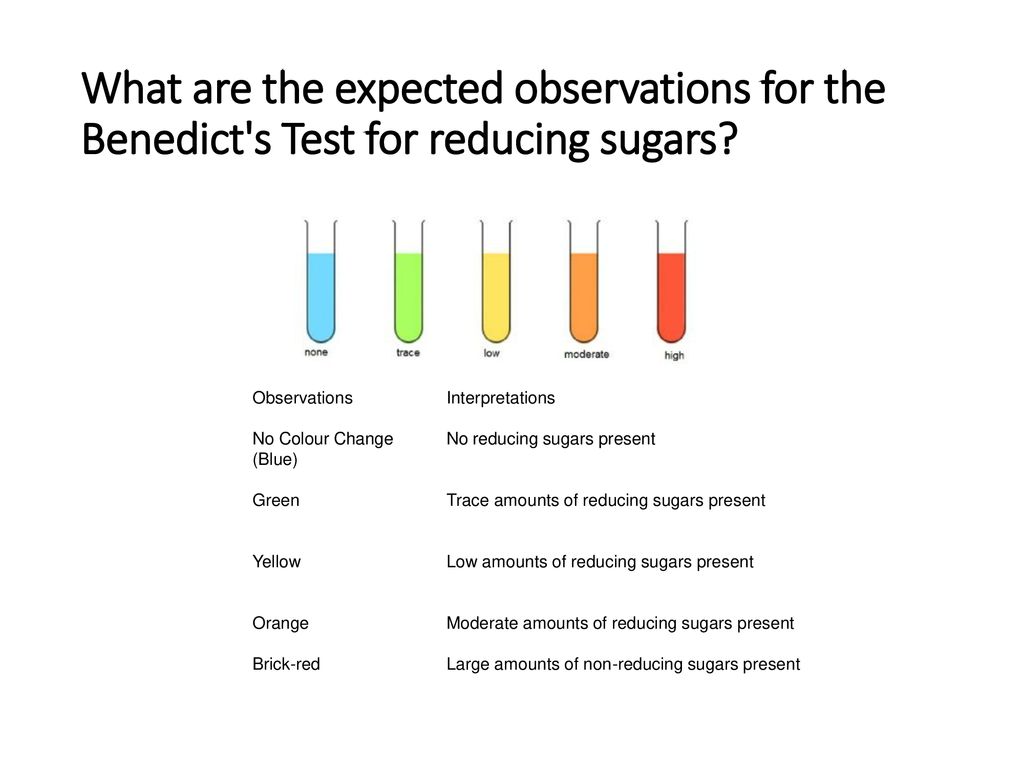 What are the expected observations for the Benedict's Test for reducing sugars?

none trace low moderate high

| Observations | Interpretations |
|---|---|
| No Colour Change (Blue) | No reducing sugars present |
| Green | Trace amounts of reducing sugars present |
| Yellow | Low amounts of reducing sugars present |
| Orange | Moderate amounts of reducing sugars present |
| Brick-red | Large amounts of non-reducing sugars present |